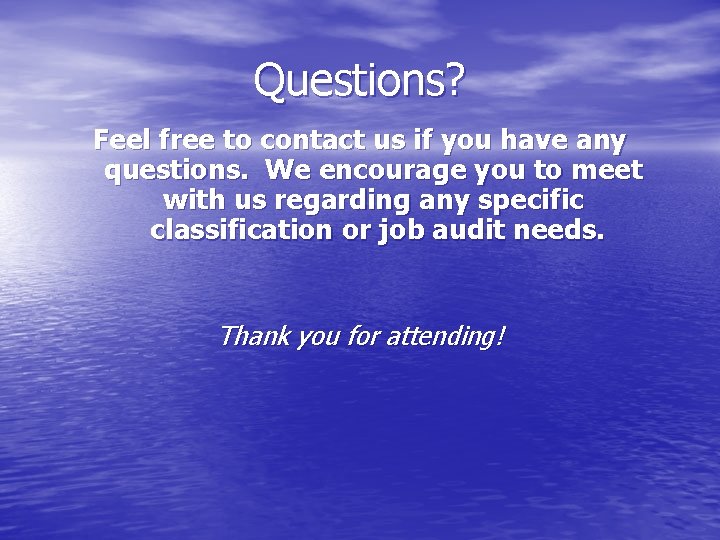 Questions?

Feel free to contact us if you have any questions. We encourage you to meet with us regarding any specific classification or job audit needs.

Thank you for attending!